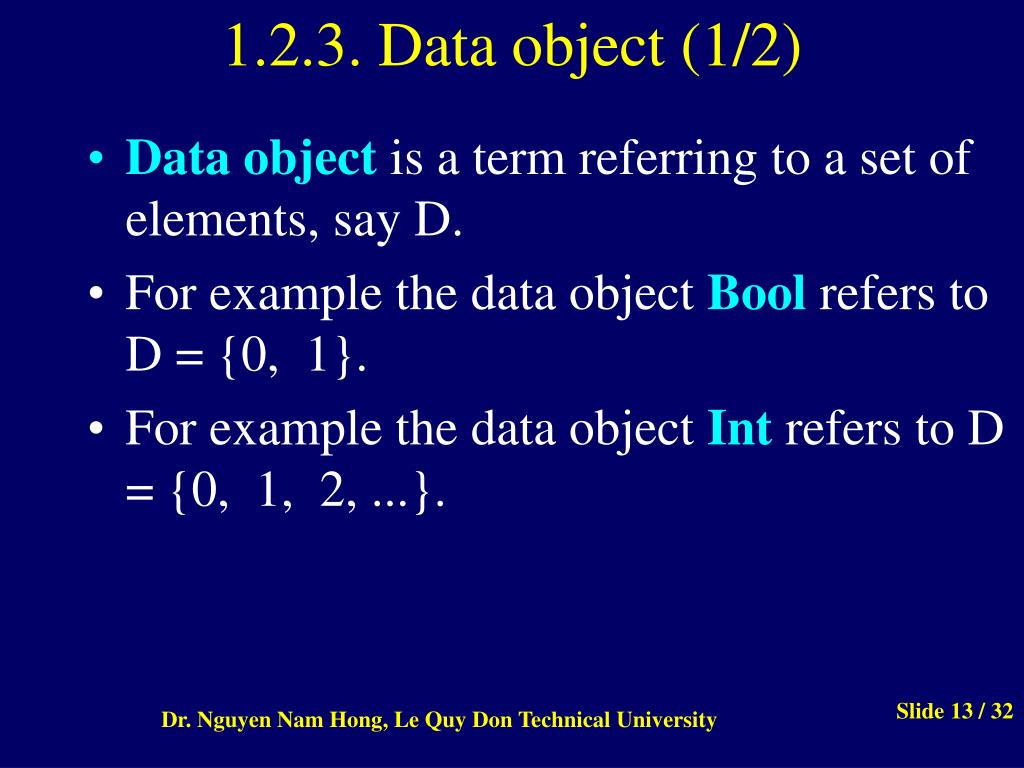 1.2.3. Data object (1/2)

• Data object is a term referring to a set of elements, say D.
• For example the data object Bool refers to D = {0, 1}.
• For example the data object Int refers to D = {0, 1, 2, ...}.

Dr. Nguyen Nam Hong, Le Quy Don Technical University

Slide 13 / 32